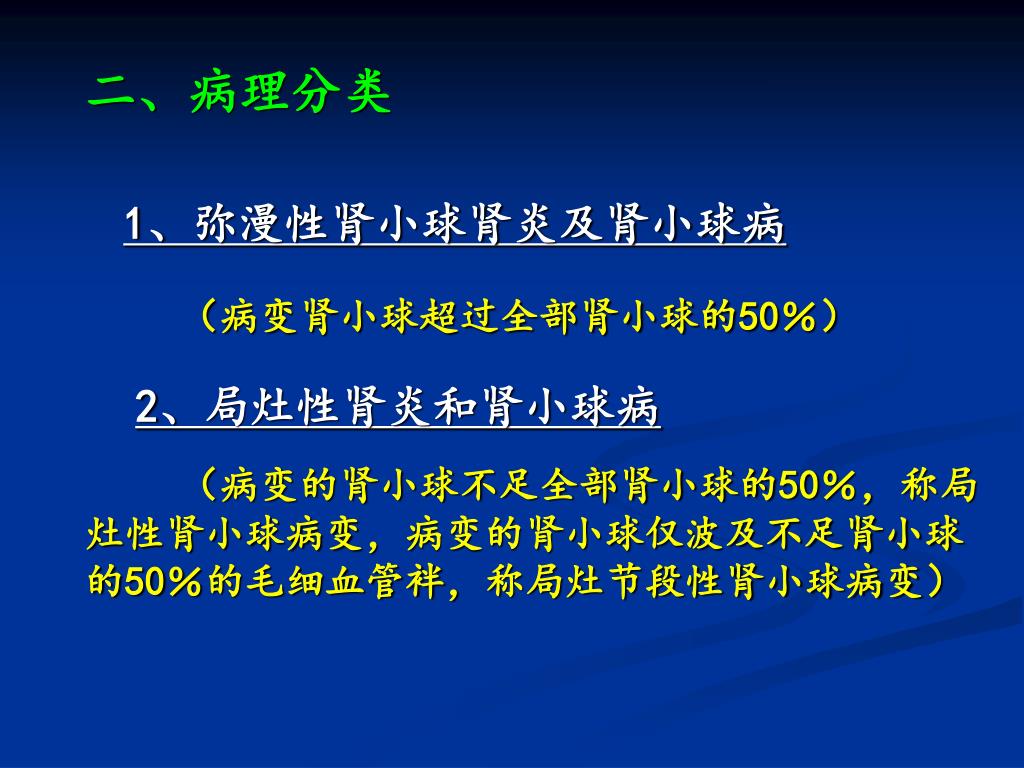 二、病理分类

1、弥漫性肾小球肾炎及肾小球病

（病变肾小球超过全部肾小球的50%）

2、局灶性肾炎和肾小球病

（病变的肾小球不足全部肾小球的50%，称局灶性肾小球病变，病变的肾小球仅波及不足肾小球的50%的毛细血管袢，称局灶节段性肾小球病变）